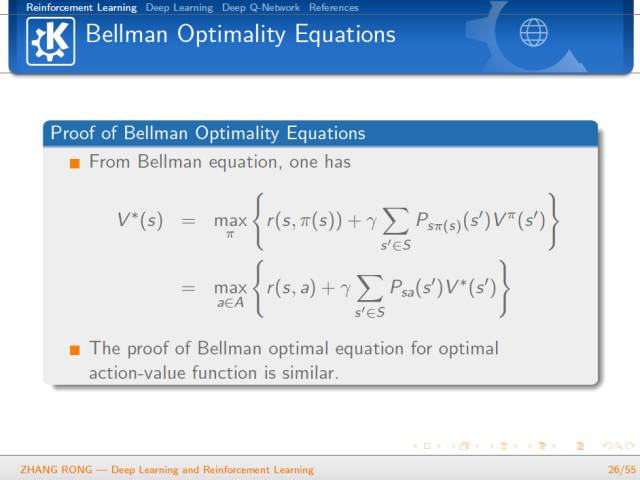 Reinforcement Learning Deep Learning Deep Q-Network References

Bellman Optimality Equations

Proof of Bellman Optimality Equations

From Bellman equation, one has

$V^*(s) = \max_{\pi} \left\{ r(s, \pi(s)) + \gamma \sum_{s' \in S} P_{s\pi(s)}(s') V^{\pi}(s') \right\}$

$= \max_{a \in A} \left\{ r(s, a) + \gamma \sum_{s' \in S} P_{sa}(s') V^*(s') \right\}$

The proof of Bellman optimal equation for optimal action-value function is similar.

ZHANG RONG — Deep Learning and Reinforcement Learning

26/55